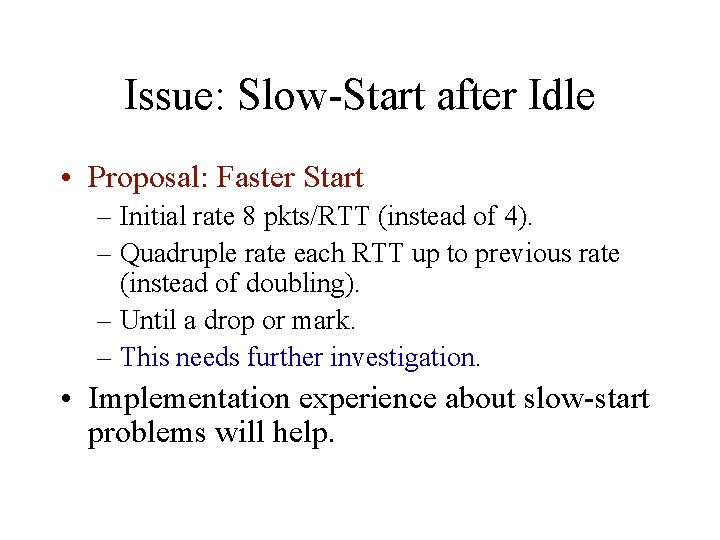 Issue: Slow-Start after Idle

• Proposal: Faster Start
– Initial rate 8 pkts/RTT (instead of 4).
– Quadruple rate each RTT up to previous rate (instead of doubling).
– Until a drop or mark.
– This needs further investigation.

• Implementation experience about slow-start problems will help.